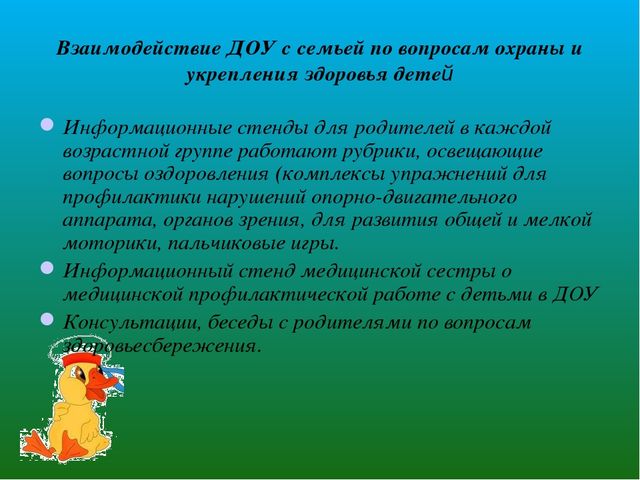 Взаимодействие ДОУ с семьей по вопросам охраны и укрепления здоровья детей

Информационные стенды для родителей в каждой возрастной группе работают рубрики, освещающие вопросы оздоровления (комплексы упражнений для профилактики нарушений опорно-двигательного аппарата, органов зрения, для развития общей и мелкой моторики, пальчиковые игры.

Информационный стенд медицинской сестры о медицинской профилактической работе с детьми в ДОУ

Консультации, беседы с родителями по вопросам здоровьесбережения.